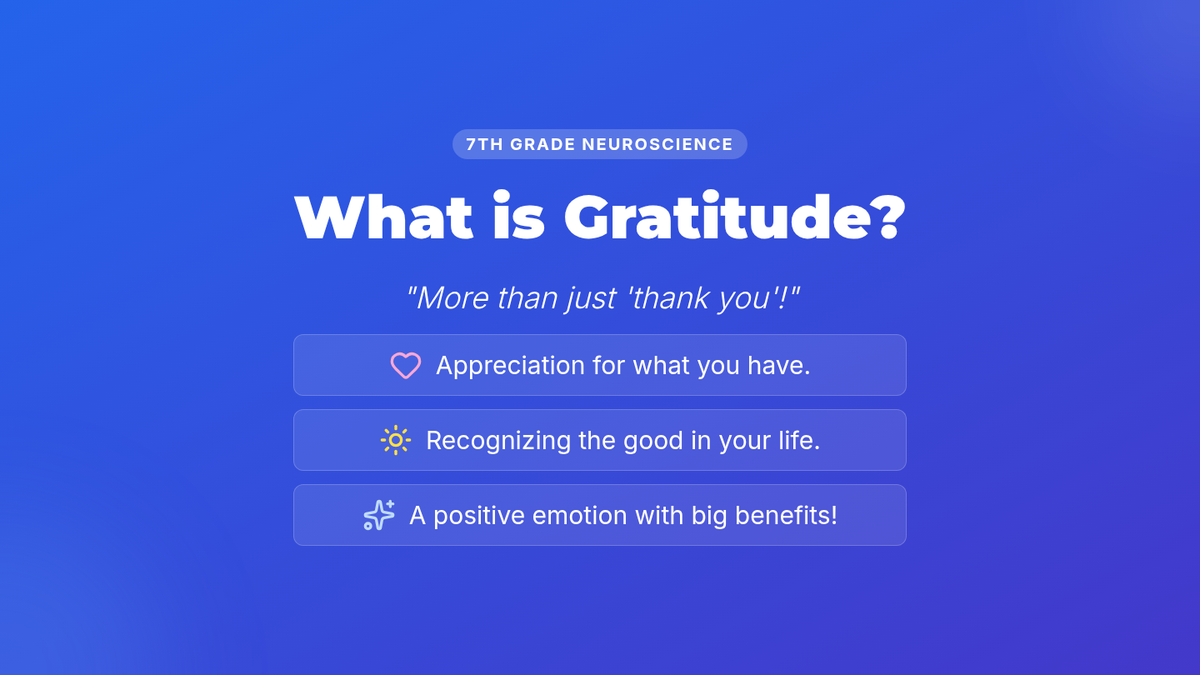 7TH GRADE NEUROSCIENCE

What is Gratitude?

"More than just 'thank you'!"

Appreciation for what you have.

Recognizing the good in your life.

A positive emotion with big benefits!